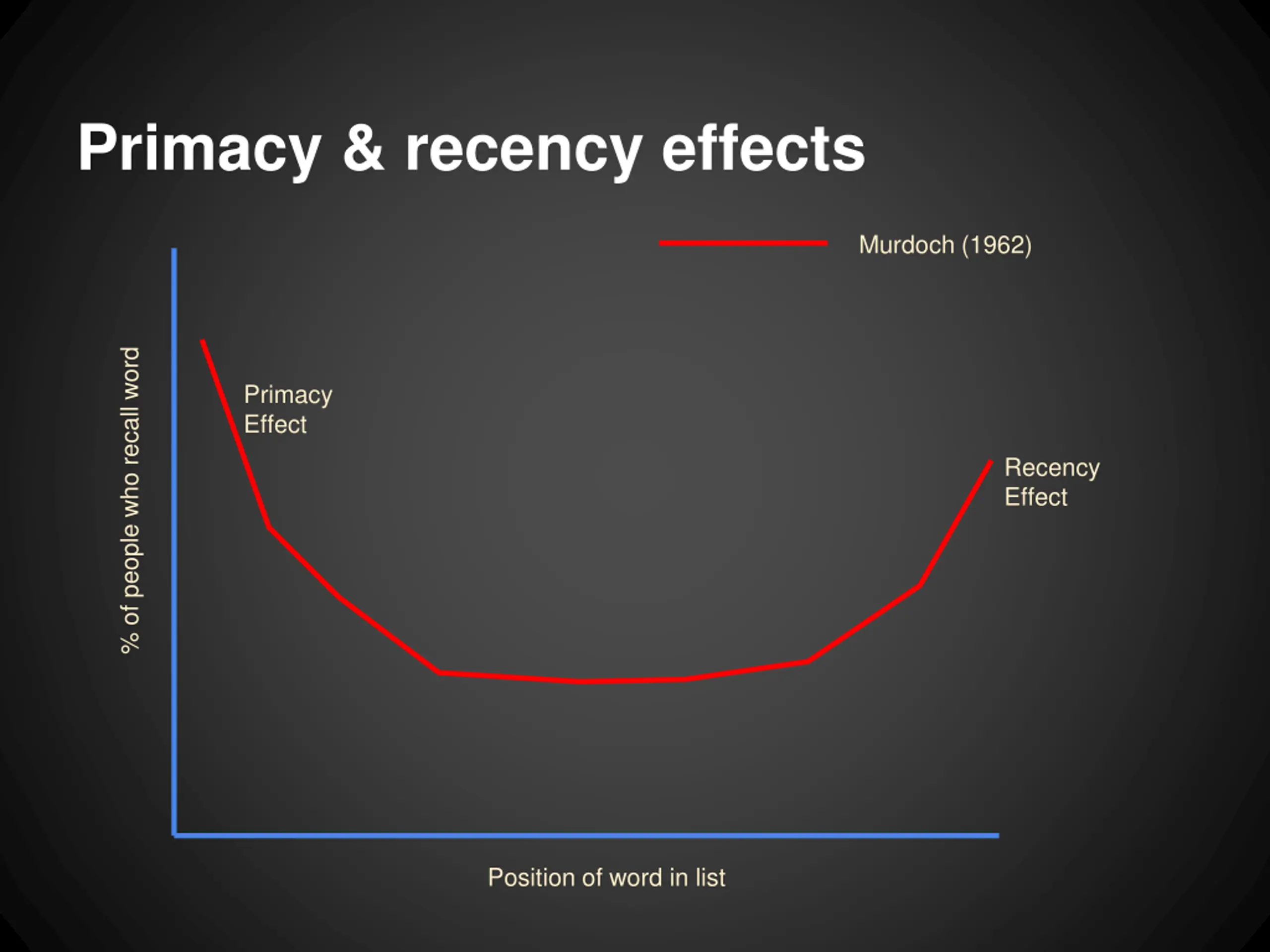 Primacy & recency effects

Murdoch (1962)

% of people who recall word

Primacy Effect

Recency Effect

Position of word in list